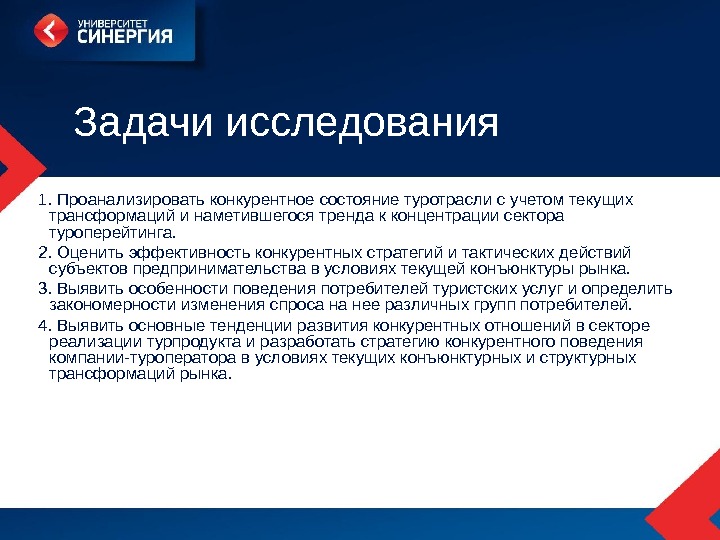 УНИВЕРСИТЕТ
СИНЕРГИЯ

Задачи исследования

1. Проанализировать конкурентное состояние туротрасли с учетом текущих трансформаций и наметившегося тренда к концентрации сектора туроперейтинга.

2. Оценить эффективность конкурентных стратегий и тактических действий субъектов предпринимательства в условиях текущей конъюнктуры рынка.

3. Выявить особенности поведения потребителей туристских услуг и определить закономерности изменения спроса на нее различных групп потребителей.

4. Выявить основные тенденции развития конкурентных отношений в секторе реализации турпродукта и разработать стратегию конкурентного поведения компании-туроператора в условиях текущих конъюнктурных и структурных трансформаций рынка.